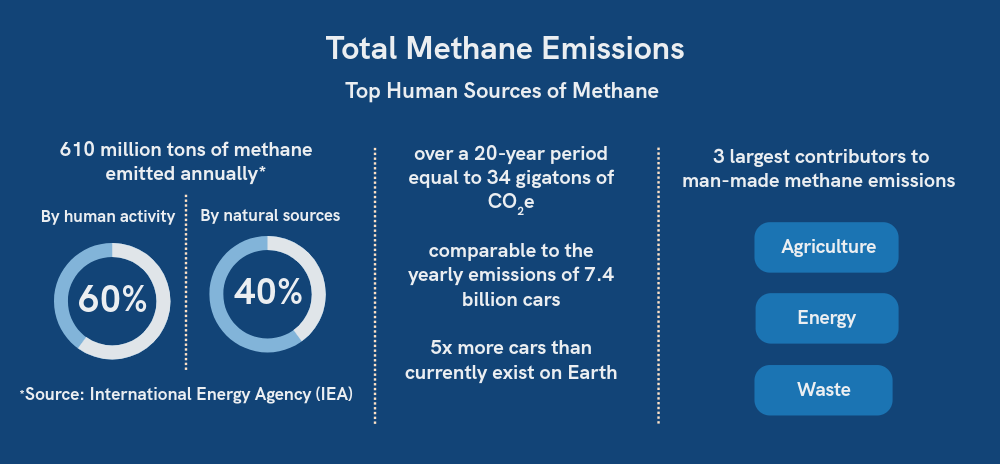 Total Methane Emissions

Top Human Sources of Methane

610 million tons of methane emitted annually*

By human activity

60%

By natural sources

40%

*Source: International Energy Agency (IEA)

over a 20-year period equal to 34 gigatons of $CO_2e$

comparable to the yearly emissions of 7.4 billion cars

5x more cars than currently exist on Earth

3 largest contributors to man-made methane emissions

Agriculture

Energy

Waste